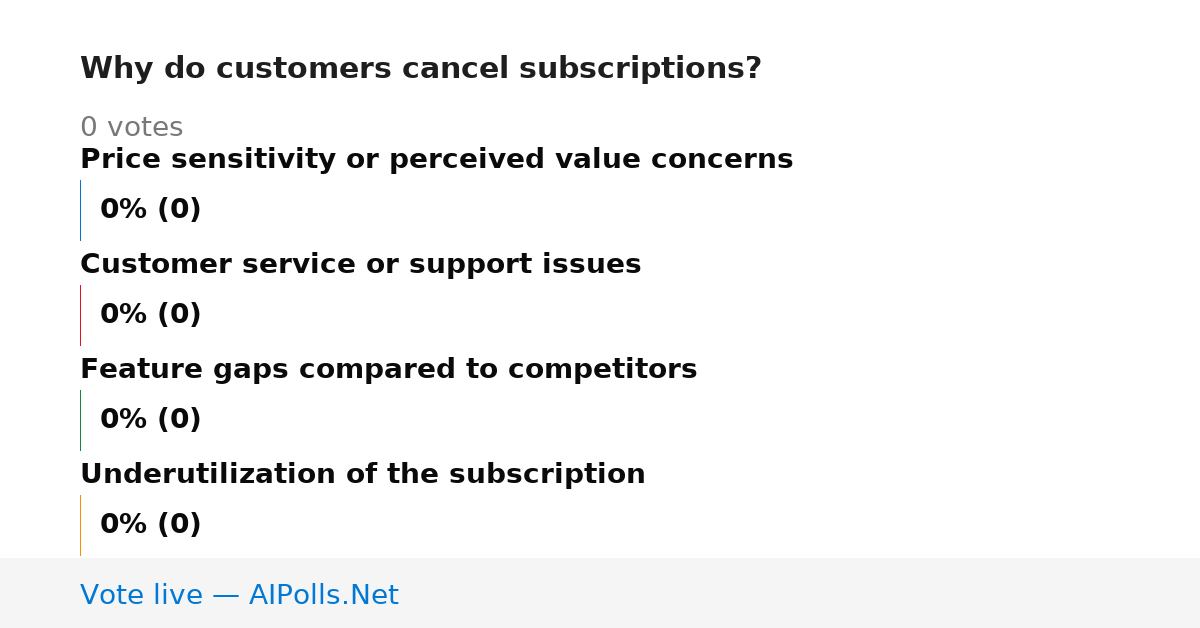 Why do customers cancel subscriptions?

0 votes

Price sensitivity or perceived value concerns

0% (0)

Customer service or support issues

0% (0)

Feature gaps compared to competitors

0% (0)

Underutilization of the subscription

0% (0)

Vote live — AIPolls.Net